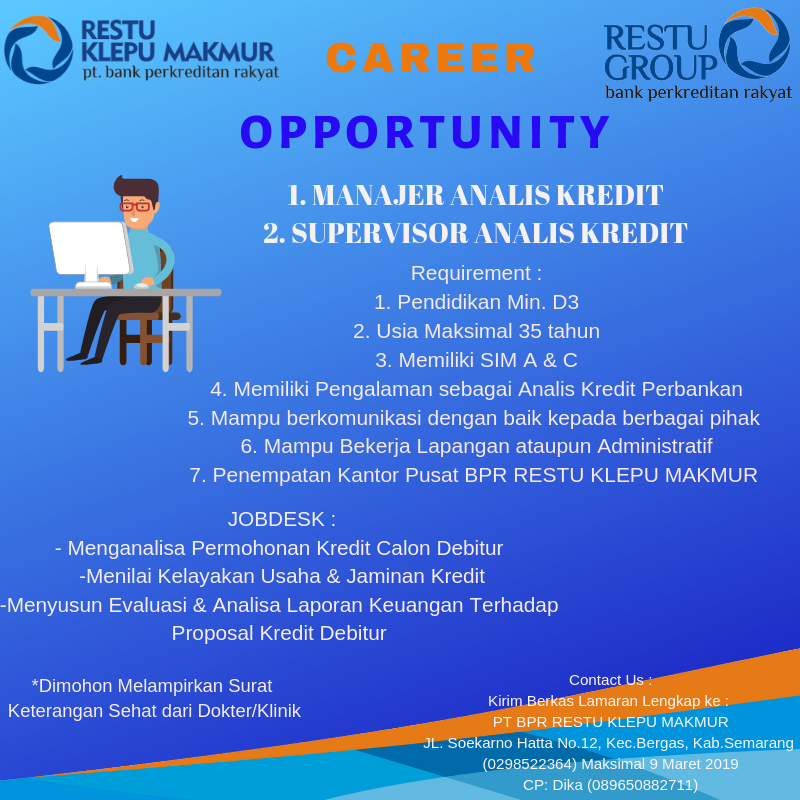 RESTU KLEPU MAKMUR
pt. bank perkreditan rakyat

CAREER

RESTU GROUP
bank perkreditan rakyat

OPPORTUNITY

1. MANAJER ANALIS KREDIT
2. SUPERVISOR ANALIS KREDIT

Requirement :
1. Pendidikan Min. D3
2. Usia Maksimal 35 tahun
3. Memiliki SIM A & C
4. Memiliki Pengalaman sebagai Analis Kredit Perbankan
5. Mampu berkomunikasi dengan baik kepada berbagai pihak
6. Mampu Bekerja Lapangan ataupun Administratif
7. Penempatan Kantor Pusat BPR RESTU KLEPU MAKMUR

JOBDESK :
- Menganalisa Permohonan Kredit Calon Debitur
-Menilai Kelayakan Usaha & Jaminan Kredit
-Menyusun Evaluasi & Analisa Laporan Keuangan Terhadap Proposal Kredit Debitur

*Dimohon Melampirkan Surat Keterangan Sehat dari Dokter/Klinik

Contact Us :
Kirim Berkas Lamaran Lengkap ke :
PT BPR RESTU KLEPU MAKMUR
JL. Soekarno Hatta No.12, Kec.Bergas, Kab.Semarang
(0298522364) Maksimal 9 Maret 2019
CP: Dika (089650882711)